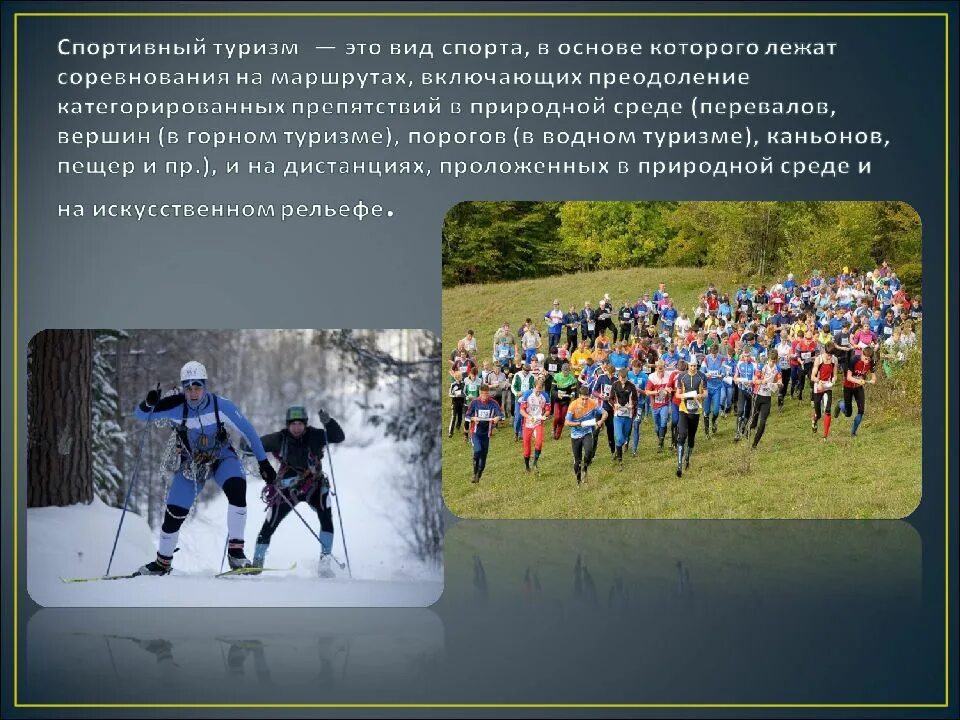 Спортивный туризм — это вид спорта, в основе которого лежат соревнования на маршрутах, включающих преодоление категорированных препятствий в природной среде (перевалов, вершин (в горном туризме), порогов (в водном туризме), каньонов, пещер и пр.), и на дистанциях, проложенных в природной среде и на искусственном рельефе.